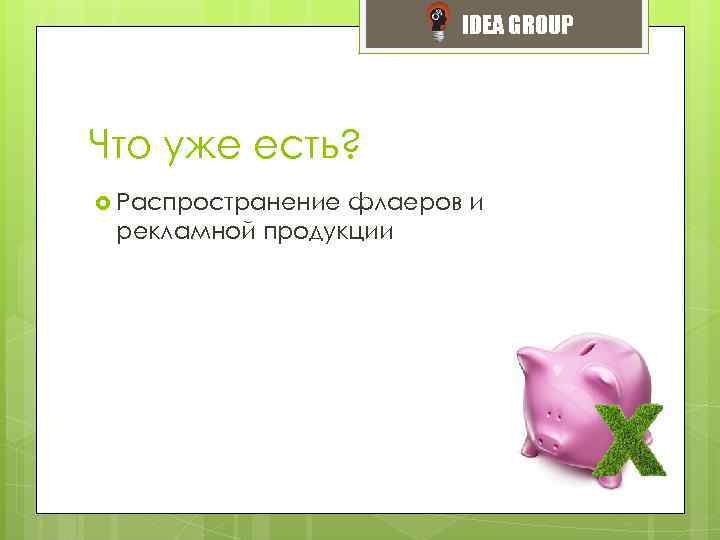 IDEA GROUP

Что уже есть?

Распространение флаеров и рекламной продукции

X